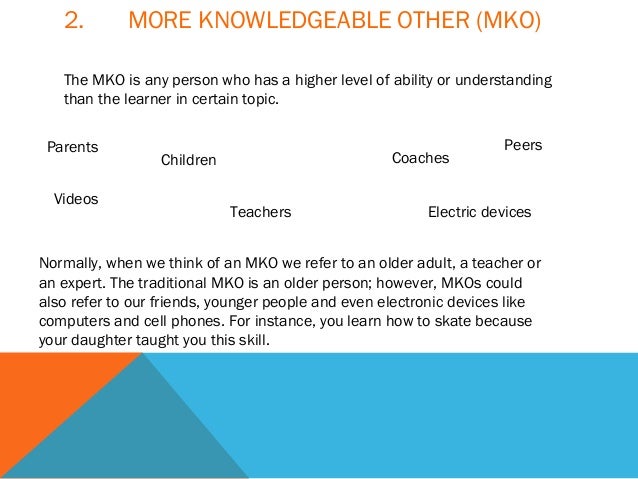 2. MORE KNOWLEDGEABLE OTHER (MKO)

The MKO is any person who has a higher level of ability or understanding than the learner in certain topic.

Parents

Children

Coaches

Peers

Videos

Teachers

Electric devices

Normally, when we think of an MKO we refer to an older adult, a teacher or an expert. The traditional MKO is an older person; however, MKOs could also refer to our friends, younger people and even electronic devices like computers and cell phones. For instance, you learn how to skate because your daughter taught you this skill.